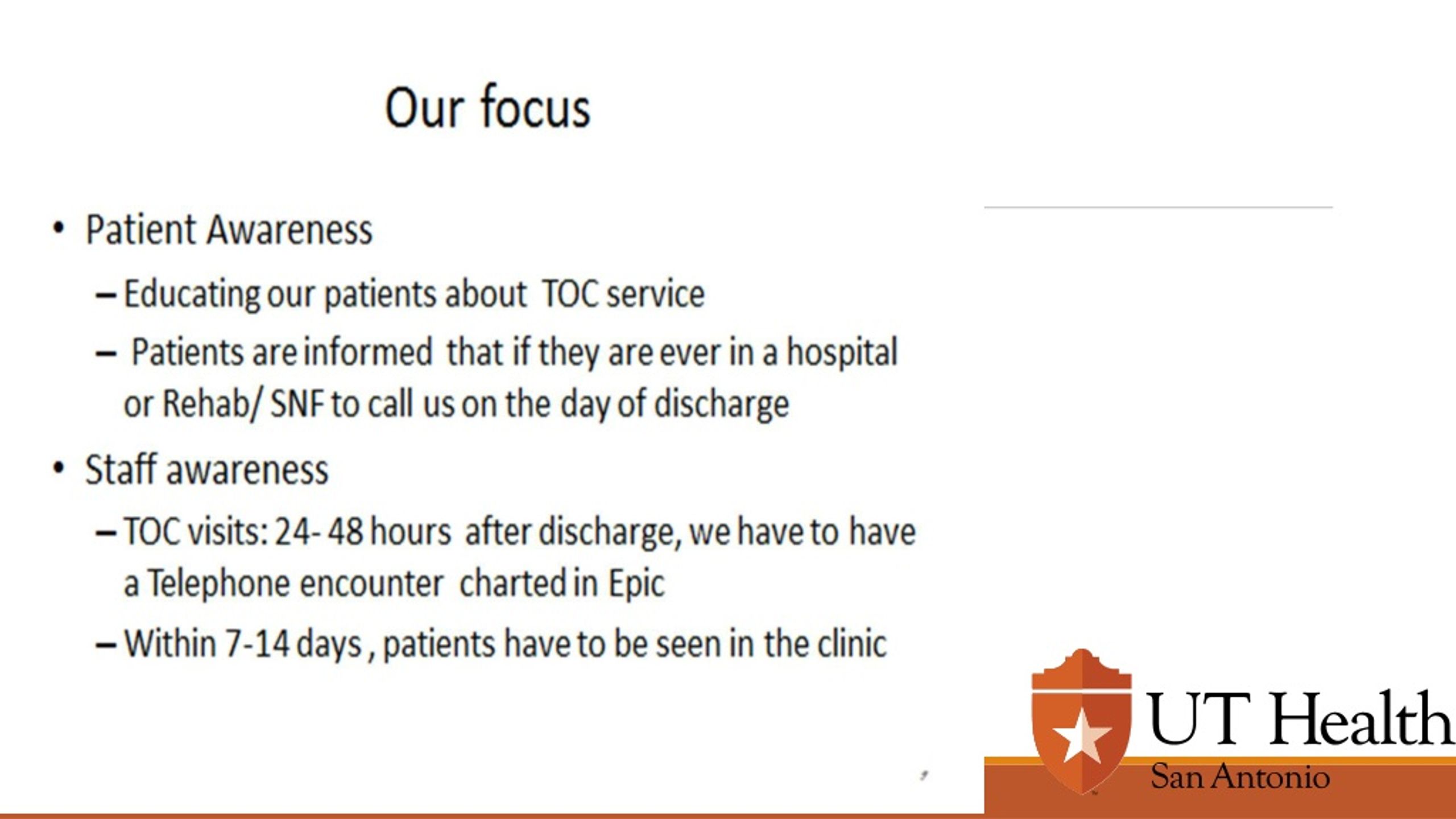 Our focus

• Patient Awareness
– Educating our patients about TOC service
– Patients are informed that if they are ever in a hospital or Rehab/ SNF to call us on the day of discharge
• Staff awareness
– TOC visits: 24- 48 hours after discharge, we have to have a Telephone encounter charted in Epic
– Within 7-14 days , patients have to be seen in the clinic

UT Health
San Antonio